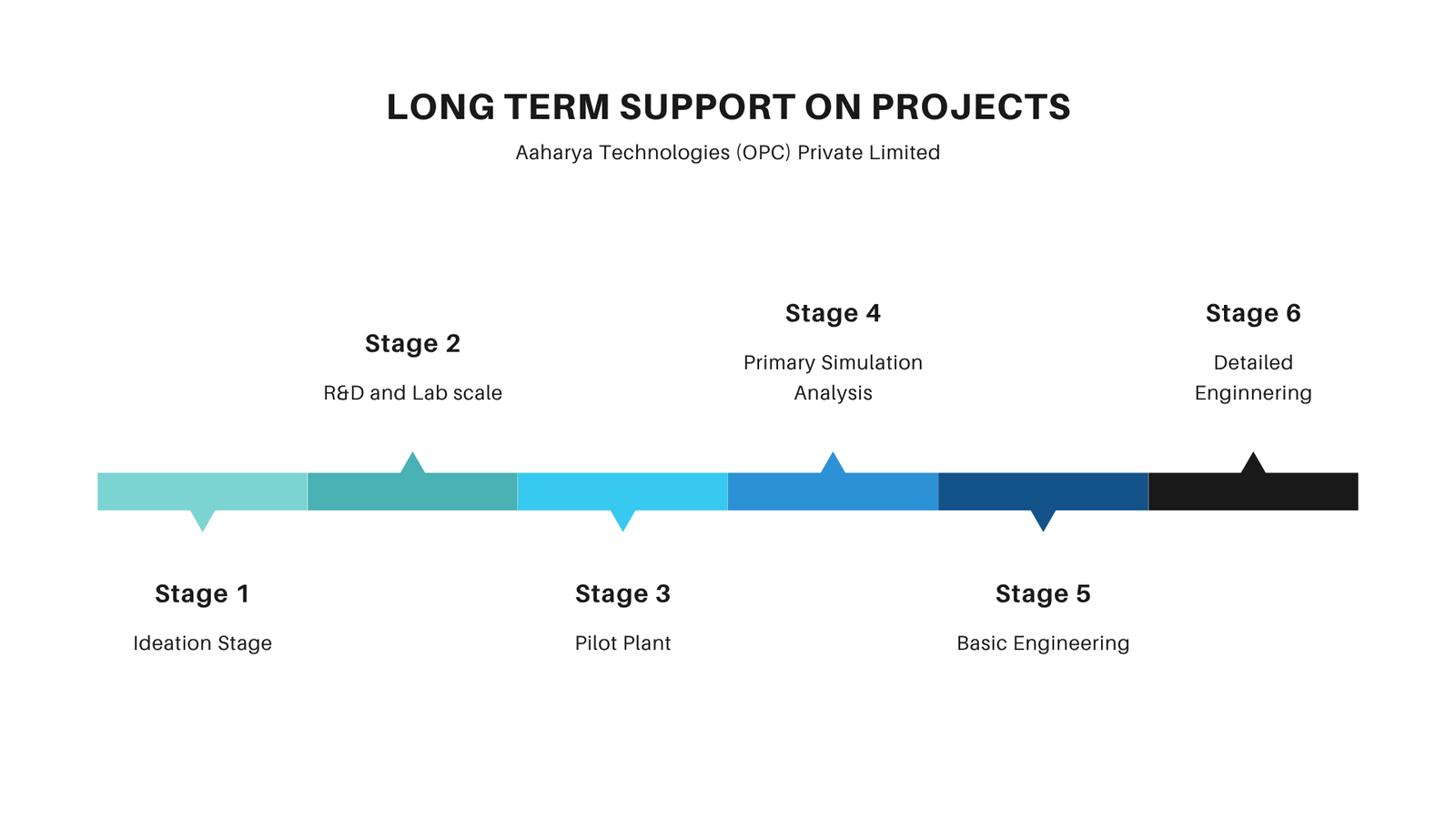 LONG TERM SUPPORT ON PROJECTS

Aaharya Technologies (OPC) Private Limited

Stage 1

Ideation Stage

Stage 2

R&D and Lab scale

Stage 3

Pilot Plant

Stage 4

Primary Simulation Analysis

Stage 5

Basic Engineering

Stage 6

Detailed Enginnering